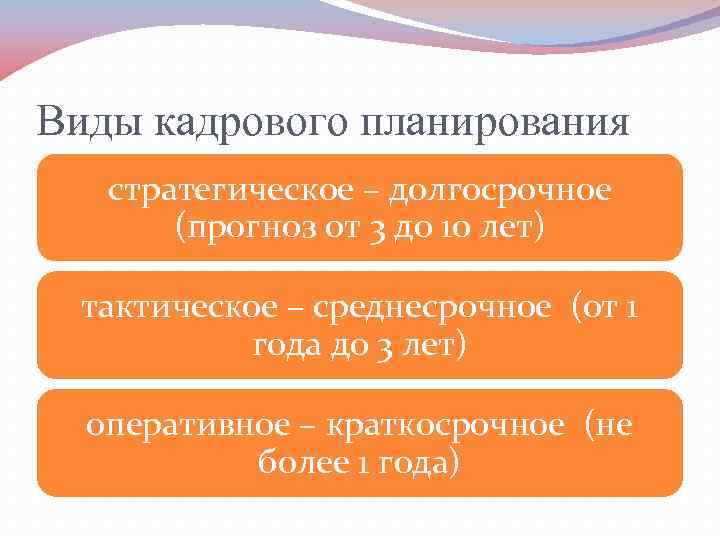 Виды кадрового планирования

стратегическое – долгосрочное (прогноз от 3 до 10 лет)

тактическое – среднесрочное (от 1 года до 3 лет)

оперативное – краткосрочное (не более 1 года)